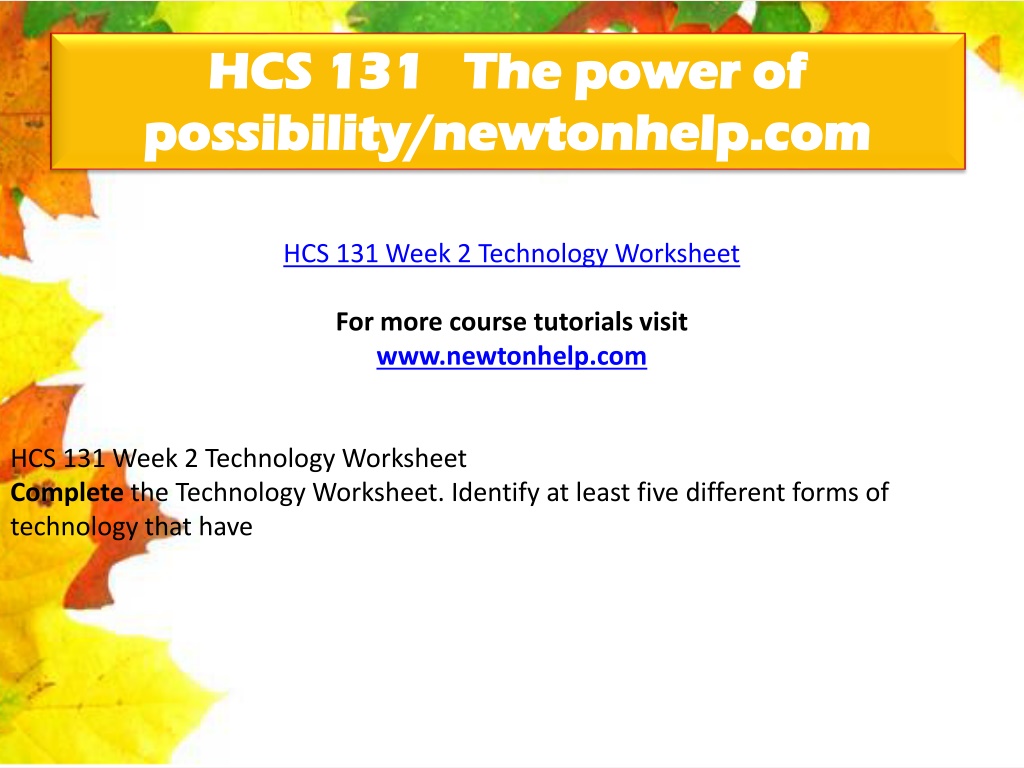 HCS 131 The power of possibility/newtonhelp.com

HCS 131 Week 2 Technology Worksheet

For more course tutorials visit
www.newtonhelp.com

HCS 131 Week 2 Technology Worksheet
Complete the Technology Worksheet. Identify at least five different forms of technology that have